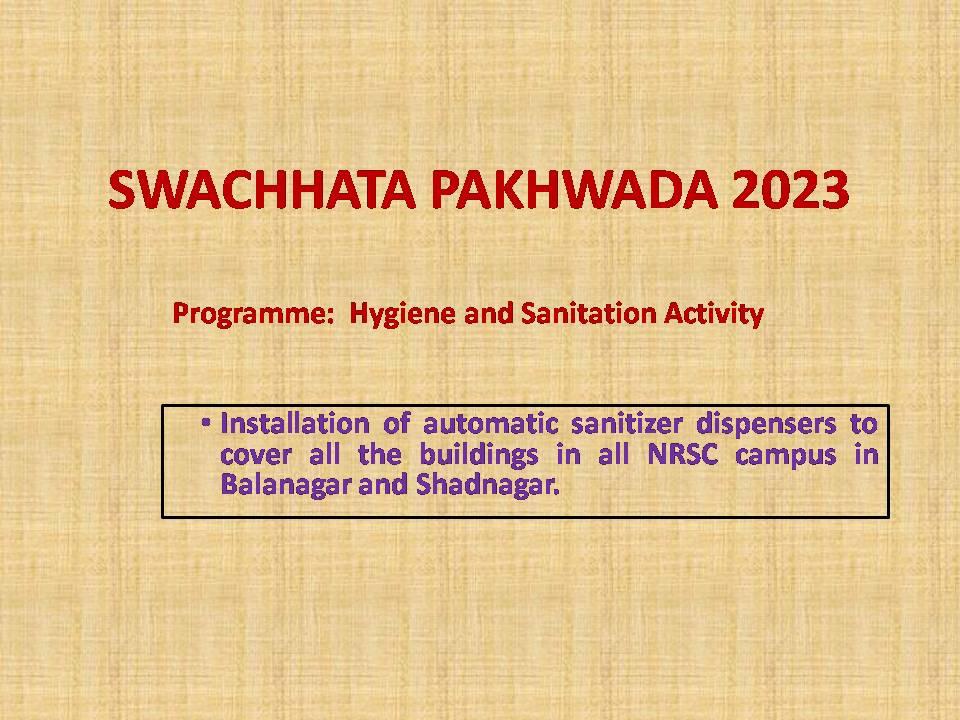 SWACHHATA PAKHWADA 2023

Programme: Hygiene and Sanitation Activity

• Installation of automatic sanitizer dispensers to cover all the buildings in all NRSC campus in Balanagar and Shadnagar.